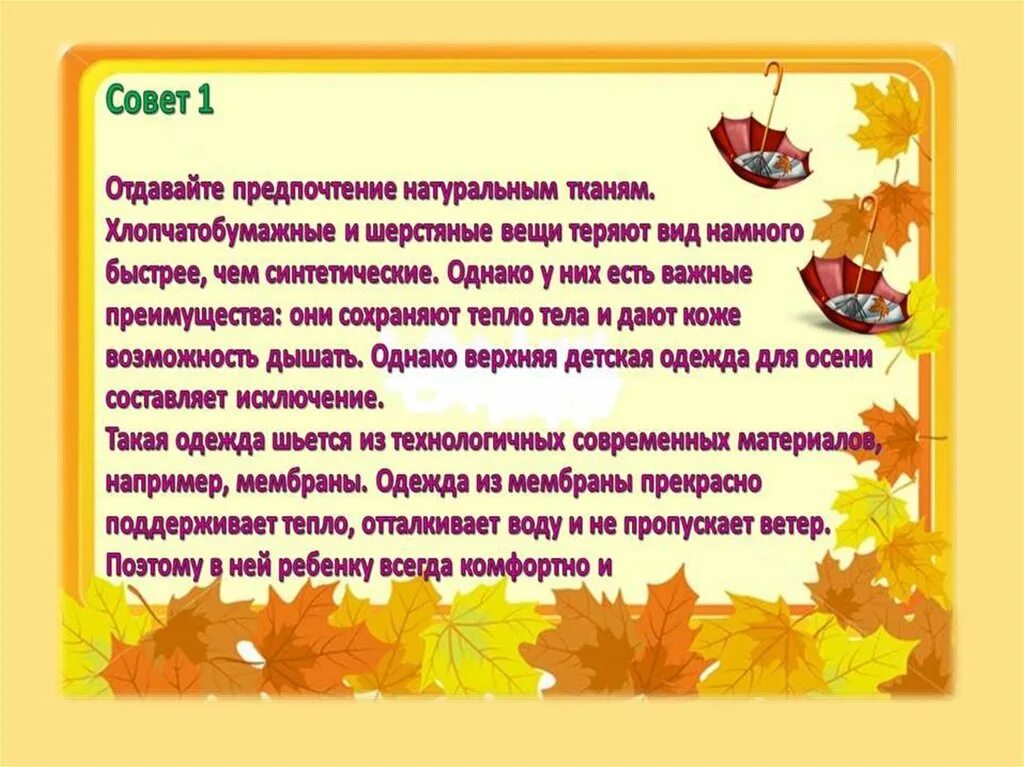 Совет 1

Отдавайте предпочтение натуральным тканям. Хлопчатобумажные и шерстяные вещи теряют вид намного быстрее, чем синтетические. Однако у них есть важные преимущества: они сохраняют тепло тела и дают коже возможность дышать. Однако верхняя детская одежда для осени составляет исключение.
Такая одежда шьется из технологичных современных материалов, например, мембраны. Одежда из мембраны прекрасно поддерживает тепло, отталкивает воду и не пропускает ветер. Поэтому в ней ребенку всегда комфортно и